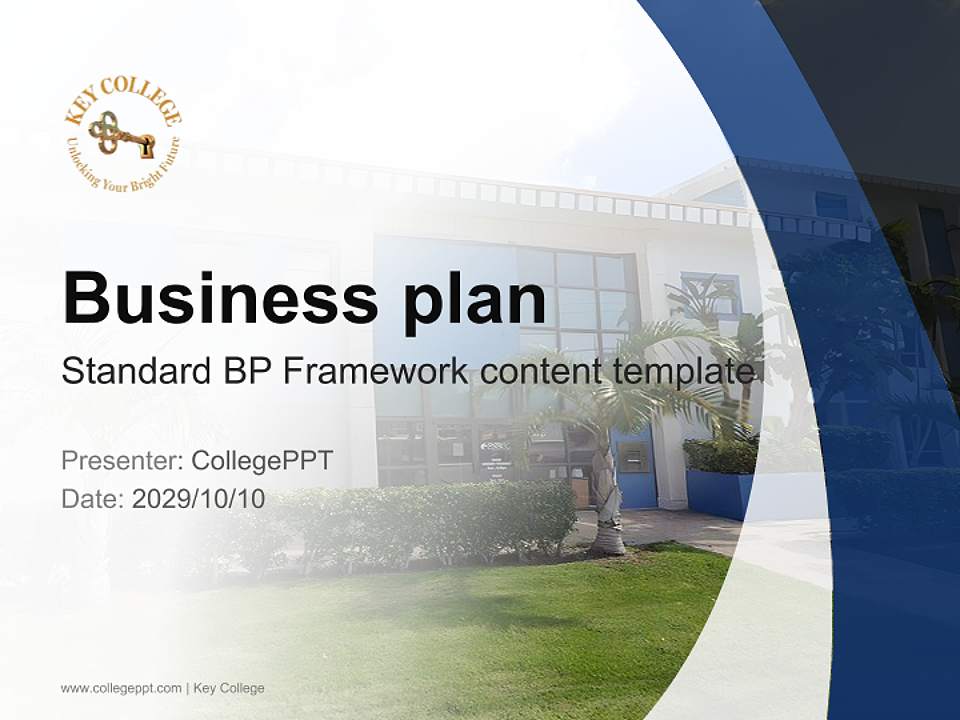 KEY COLLEGE
Unlocking Your Bright Future

Business plan
Standard BP Framework content template

Presenter: CollegePPT
Date: 2029/10/10

www.collegeppt.com | Key College